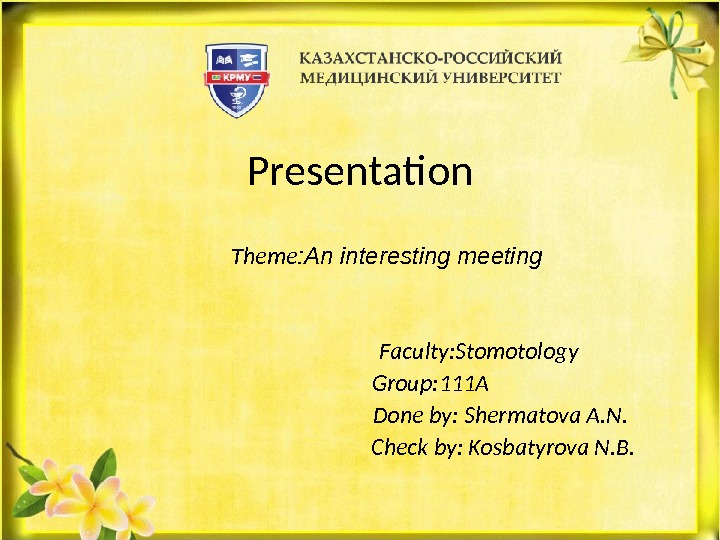 КРМУ

КАЗАХСТАНСКО-РОССИЙСКИЙ МЕДИЦИНСКИЙ УНИВЕРСИТЕТ

Presentation

Theme:An interesting meeting

Faculty:Stomotology
Group:111A
Done by: Shermatova A.N.
Check by: Kosbatyrova N.B.